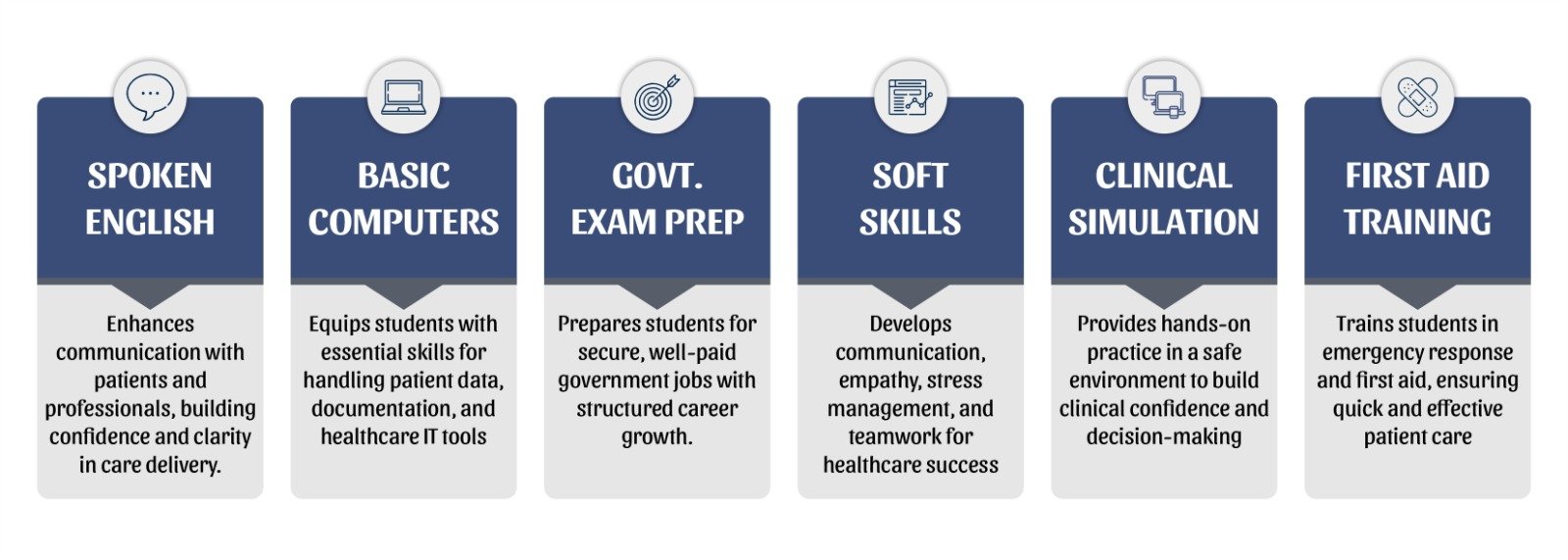 SPOKEN ENGLISH

Enhances communication with patients and professionals, building confidence and clarity in care delivery.

BASIC COMPUTERS

Equips students with essential skills for handling patient data, documentation, and healthcare IT tools

GOVT. EXAM PREP

Prepares students for secure, well-paid government jobs with structured career growth.

SOFT SKILLS

Develops communication, empathy, stress management, and teamwork for healthcare success

CLINICAL SIMULATION

Provides hands-on practice in a safe environment to build clinical confidence and decision-making

FIRST AID TRAINING

Trains students in emergency response and first aid, ensuring quick and effective patient care